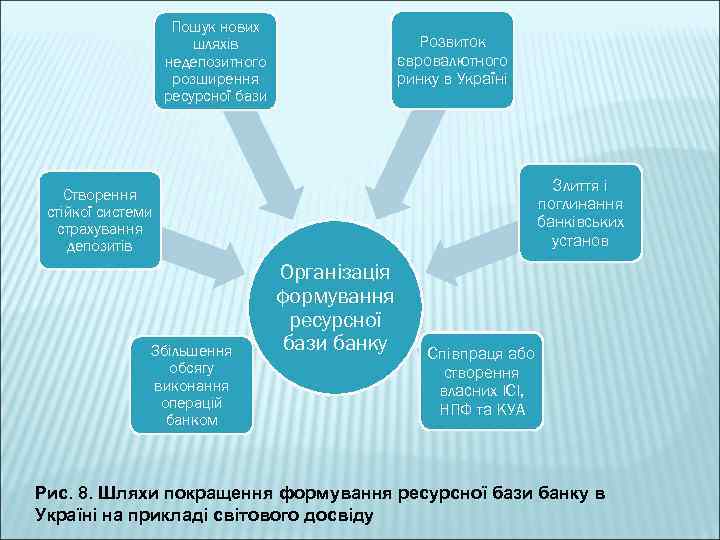 Пошук нових шляхів недепозитного розширення ресурсної бази

Розвиток євровалютного ринку в Україні

Створення стійкої системи страхування депозитів

Злиття і поглинання банківських установ

Організація формування ресурсної бази банку

Збільшення обсягу виконання операцій банком

Співпраця або створення власних ІСІ, НПФ та КУА

Рис. 8. Шляхи покращення формування ресурсної бази банку в Україні на прикладі світового досвіду